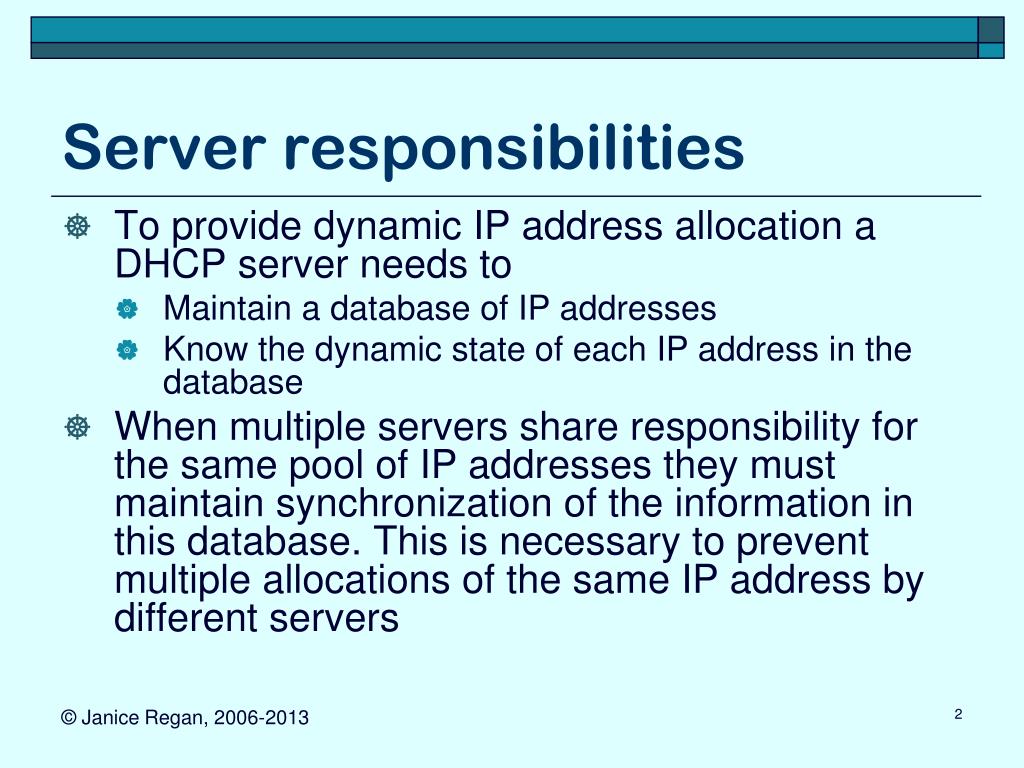 Server responsibilities

To provide dynamic IP address allocation a DHCP server needs to

Maintain a database of IP addresses

Know the dynamic state of each IP address in the database

When multiple servers share responsibility for the same pool of IP addresses they must maintain synchronization of the information in this database. This is necessary to prevent multiple allocations of the same IP address by different servers

© Janice Regan, 2006-2013

2